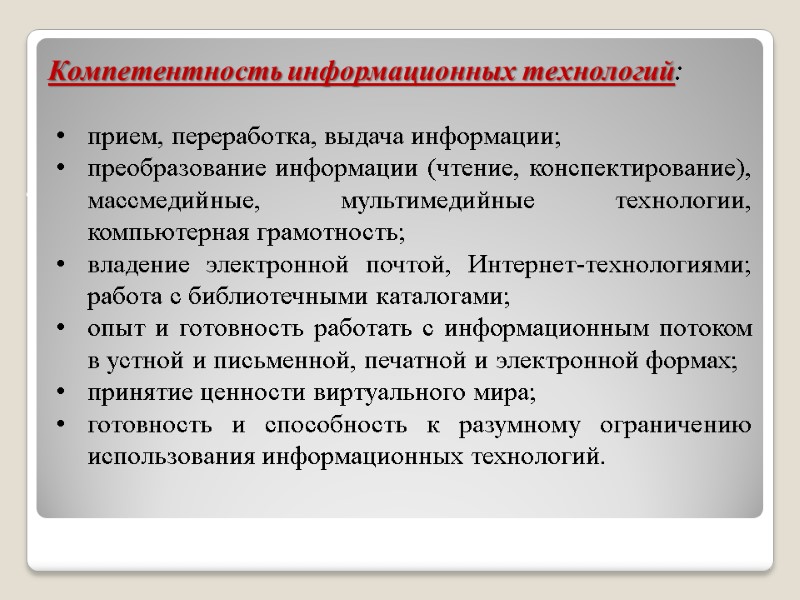 Компетентность информационных технологий:

• прием, переработка, выдача информации;
• преобразование информации (чтение, конспектирование), массмедийные, мультимедийные технологии, компьютерная грамотность;
• владение электронной почтой, Интернет-технологиями; работа с библиотечными каталогами;
• опыт и готовность работать с информационным потоком в устной и письменной, печатной и электронной формах;
• принятие ценности виртуального мира;
• готовность и способность к разумному ограничению использования информационных технологий.